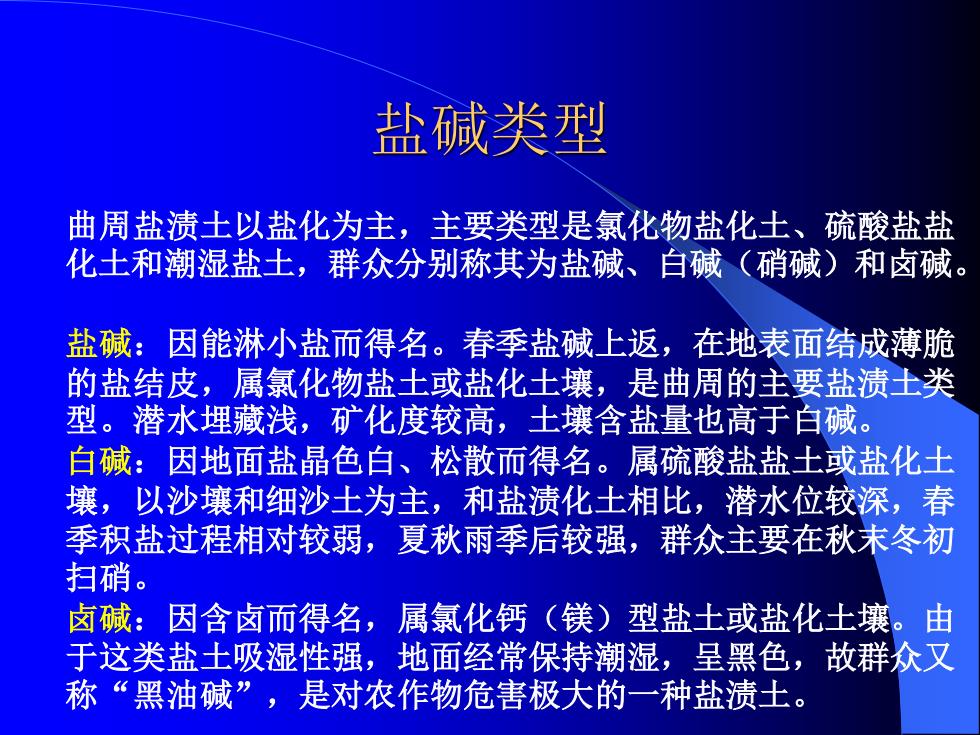 盐碱类型

曲周盐渍土以盐化为主，主要类型是氯化物盐化土、硫酸盐盐化土和潮湿盐土，群众分别称其为盐碱、白碱（硝碱）和卤碱。

盐碱：因能淋小盐而得名。春季盐碱上返，在地表面结成薄脆的盐结皮，属氯化物盐土或盐化土壤，是曲周的主要盐渍土类型。潜水埋藏浅，矿化度较高，土壤含盐量也高于白碱。
白碱：因地面盐晶色白、松散而得名。属硫酸盐盐土或盐化土壤，以沙壤和细沙土为主，和盐渍化土相比，潜水位较深，春季积盐过程相对较弱，夏秋雨季后较强，群众主要在秋末冬初扫硝。
卤碱：因含卤而得名，属氯化钙（镁）型盐土或盐化土壤。由于这类盐土吸湿性强，地面经常保持潮湿，呈黑色，故群众又称“黑油碱”，是对农作物危害极大的一种盐渍土。